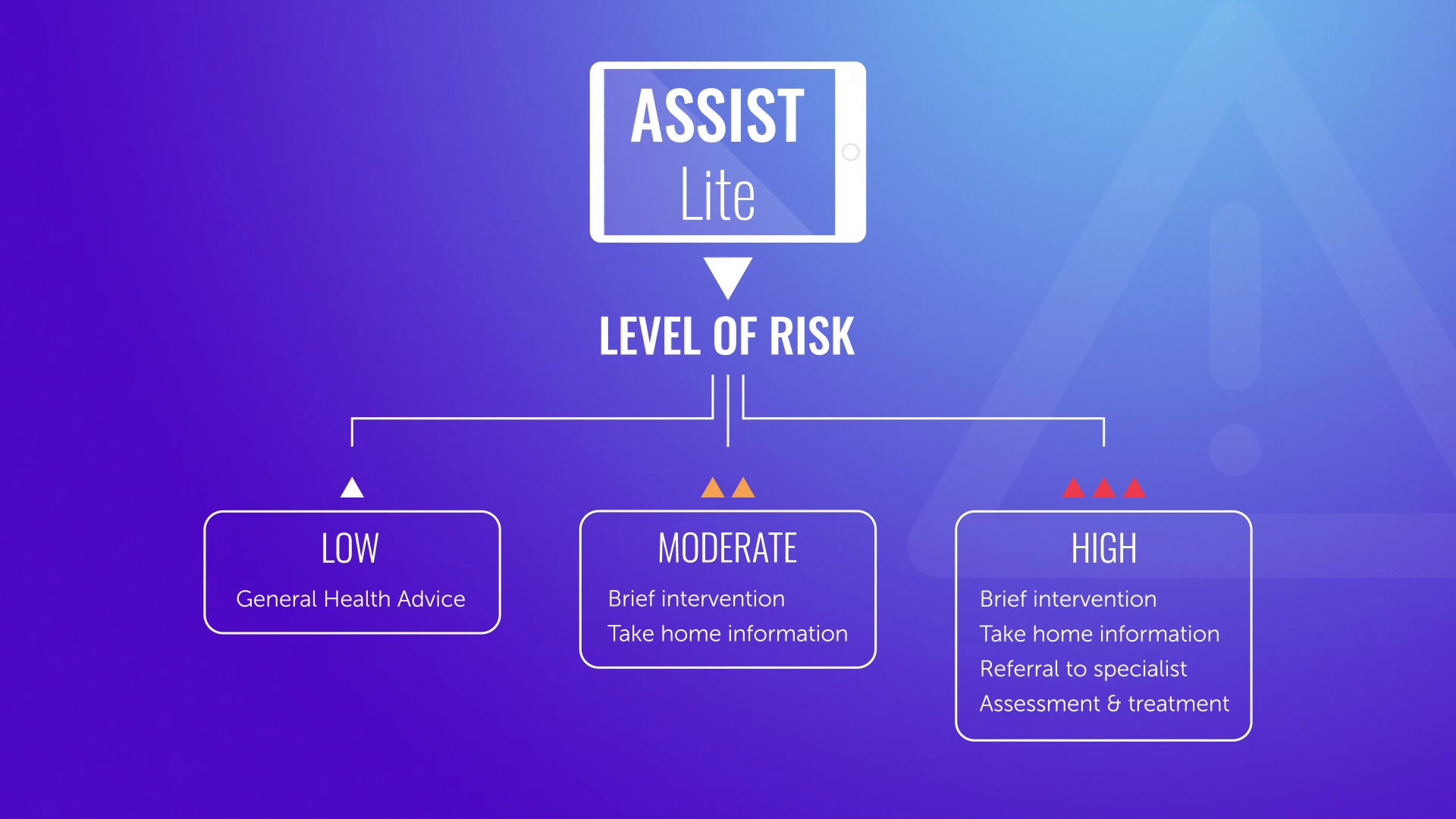 ASSIST
Lite

LEVEL OF RISK

LOW
General Health Advice

MODERATE
Brief intervention
Take home information

HIGH
Brief intervention
Take home information
Referral to specialist
Assessment & treatment